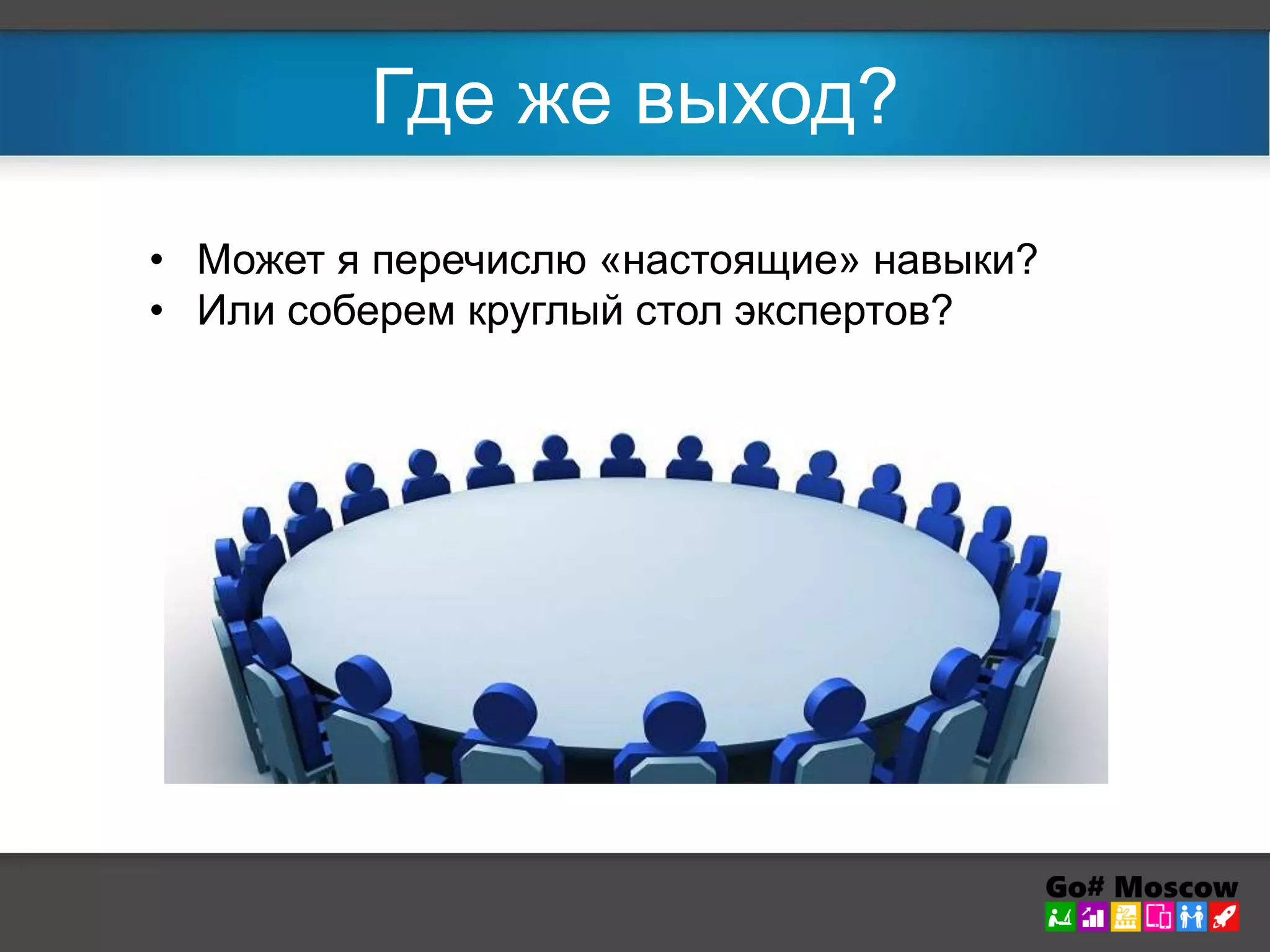 Где же выход?

• Может я перечислю «настоящие» навыки?
• Или соберем круглый стол экспертов?

Go# Moscow